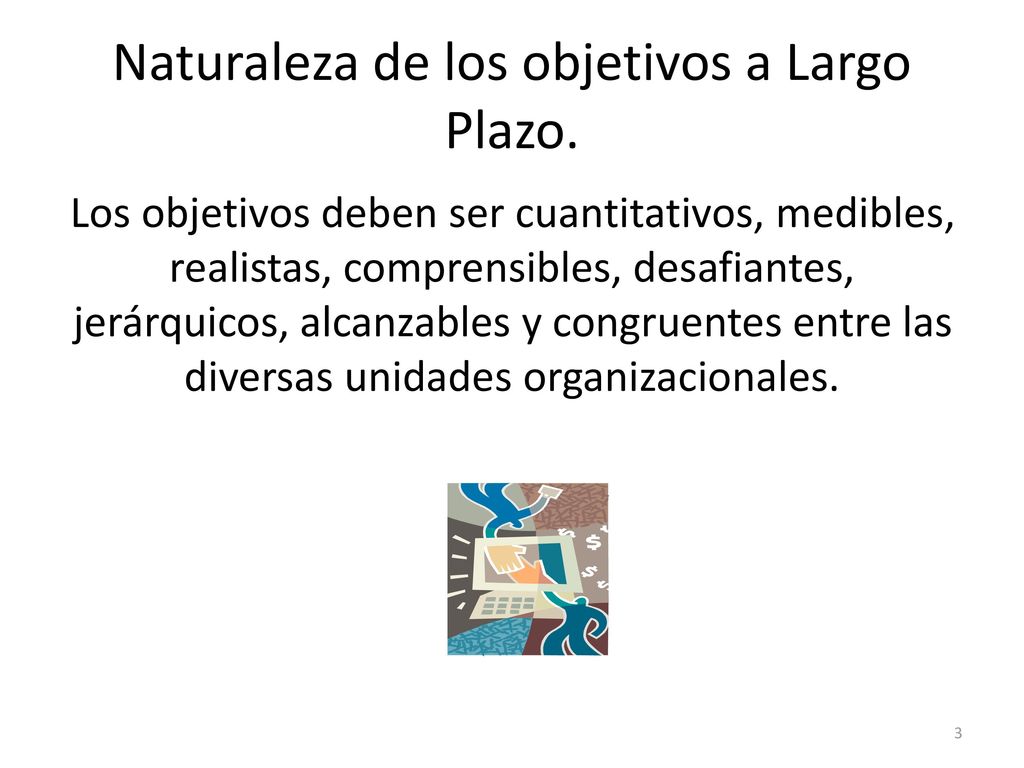 Naturaleza de los objetivos a Largo Plazo.

Los objetivos deben ser cuantitativos, medibles, realistas, comprensibles, desafiantes, jerárquicos, alcanzables y congruentes entre las diversas unidades organizacionales.

3